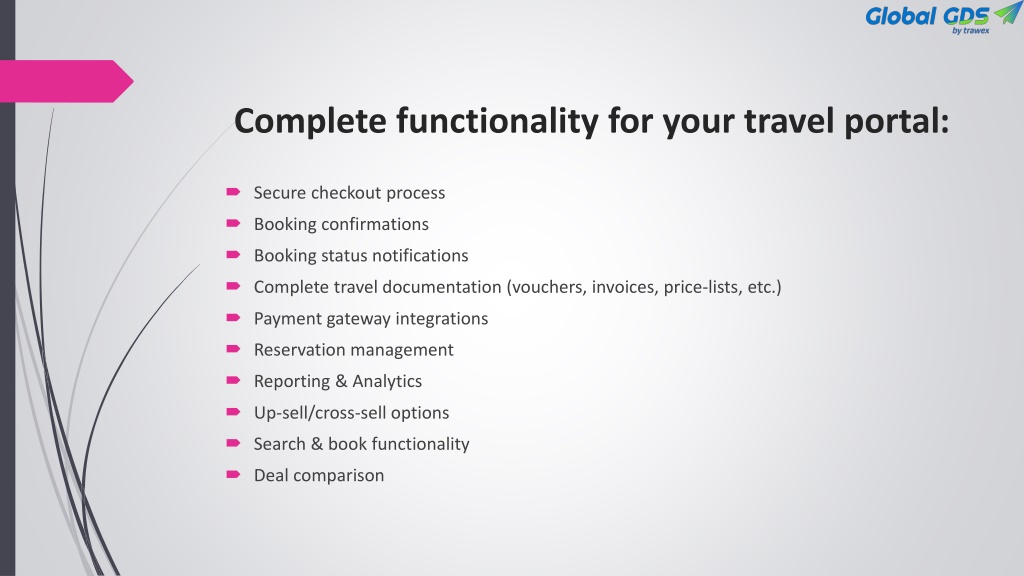 Global GDS
by trawex

Complete functionality for your travel portal:

Secure checkout process
Booking confirmations
Booking status notifications
Complete travel documentation (vouchers, invoices, price-lists, etc.)
Payment gateway integrations
Reservation management
Reporting & Analytics
Up-sell/cross-sell options
Search & book functionality
Deal comparison